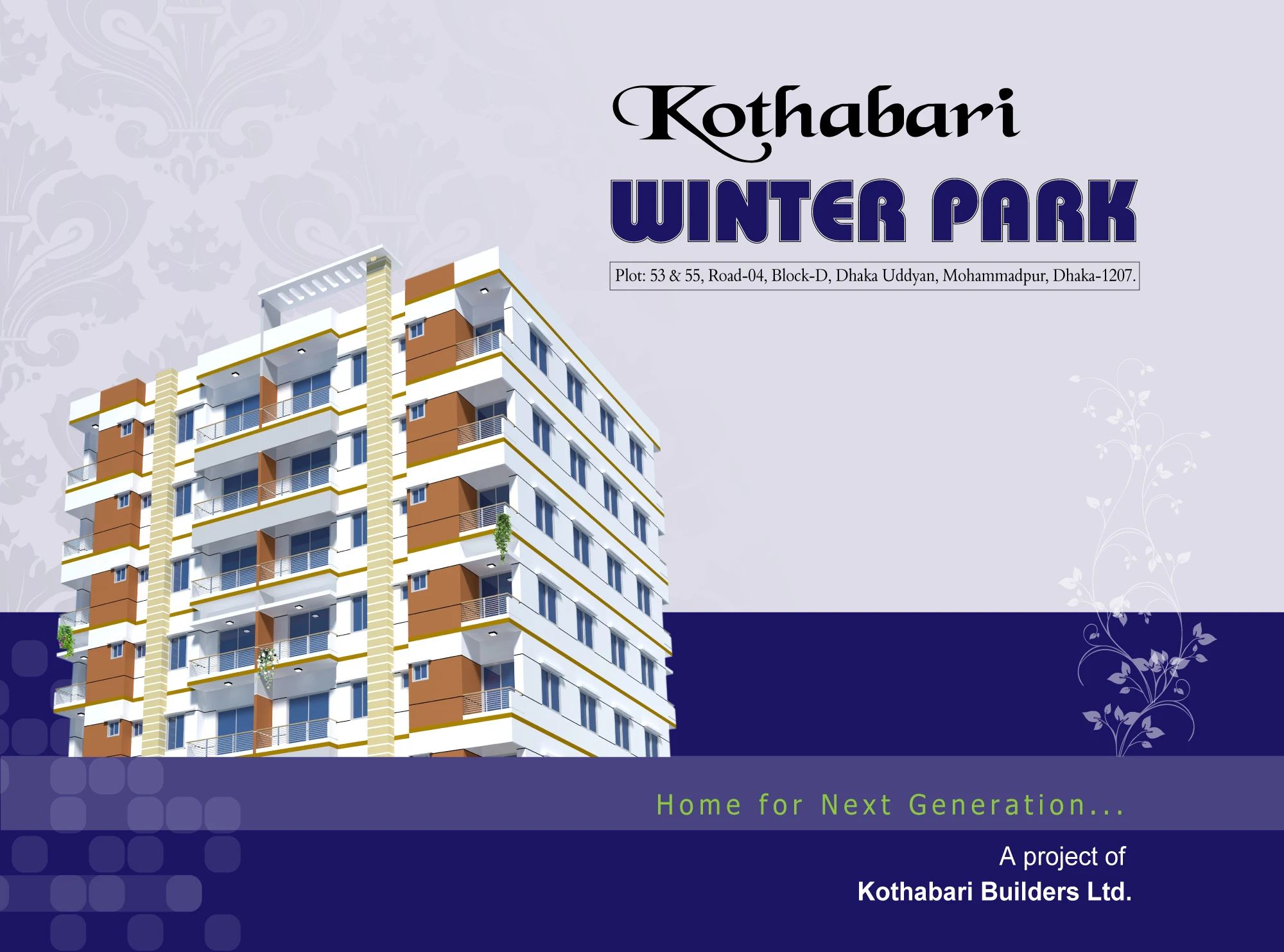 Kothabari
WINTER PARK

Plot: 53 & 55, Road-04, Block-D, Dhaka Uddyan, Mohammadpur, Dhaka-1207.

Home for Next Generation...

A project of
Kothabari Builders Ltd.